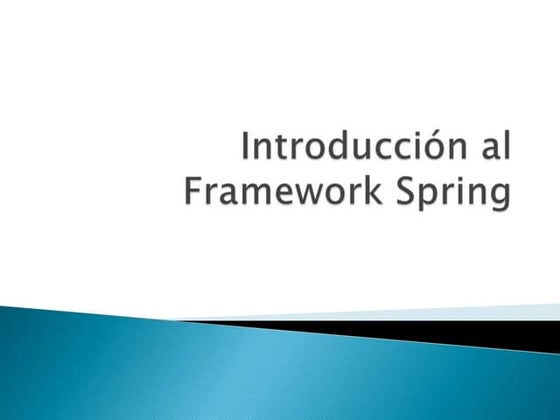 Introducción al Framework Spring